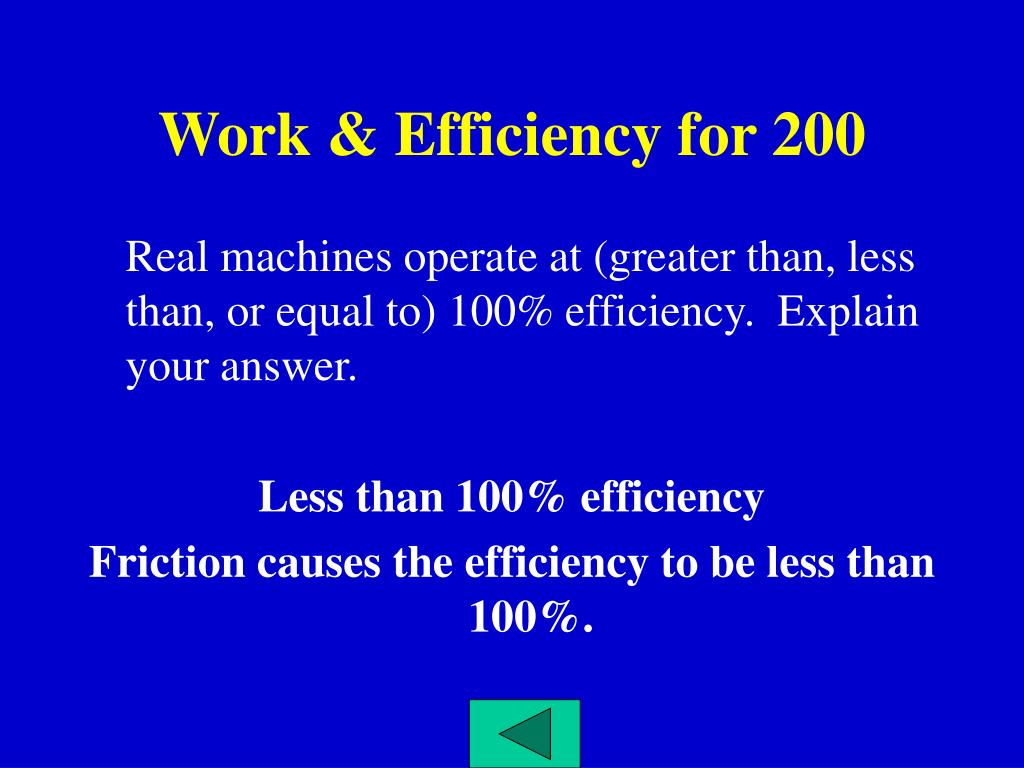 Work & Efficiency for 200

Real machines operate at (greater than, less than, or equal to) 100% efficiency. Explain your answer.

Less than 100% efficiency

Friction causes the efficiency to be less than 100%.